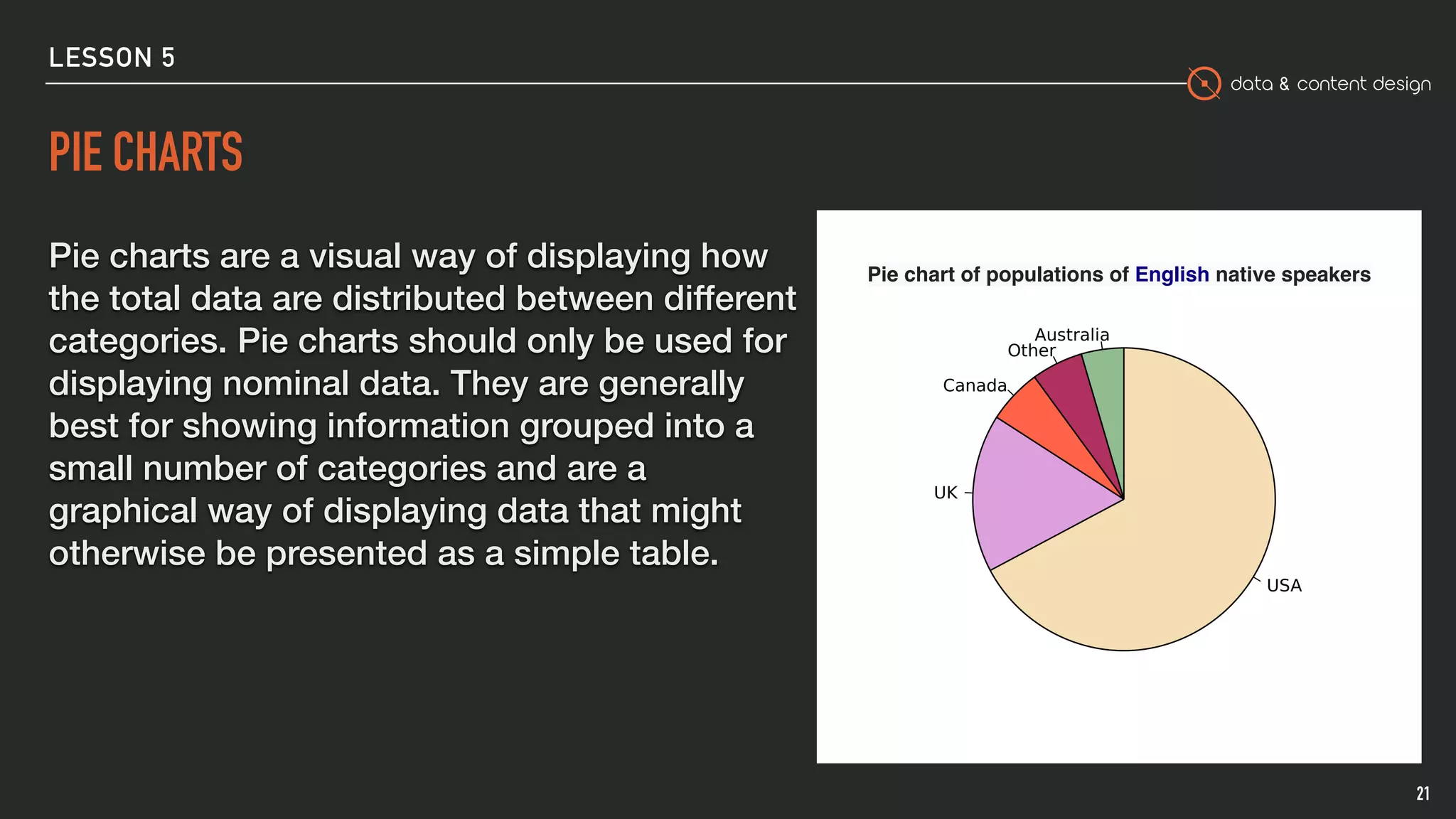 LESSON 5

data & content design

PIE CHARTS

Pie charts are a visual way of displaying how the total data are distributed between different categories. Pie charts should only be used for displaying nominal data. They are generally best for showing information grouped into a small number of categories and are a graphical way of displaying data that might otherwise be presented as a simple table.

Pie chart of populations of English native speakers

Australia
Other
Canada
UK
USA

21